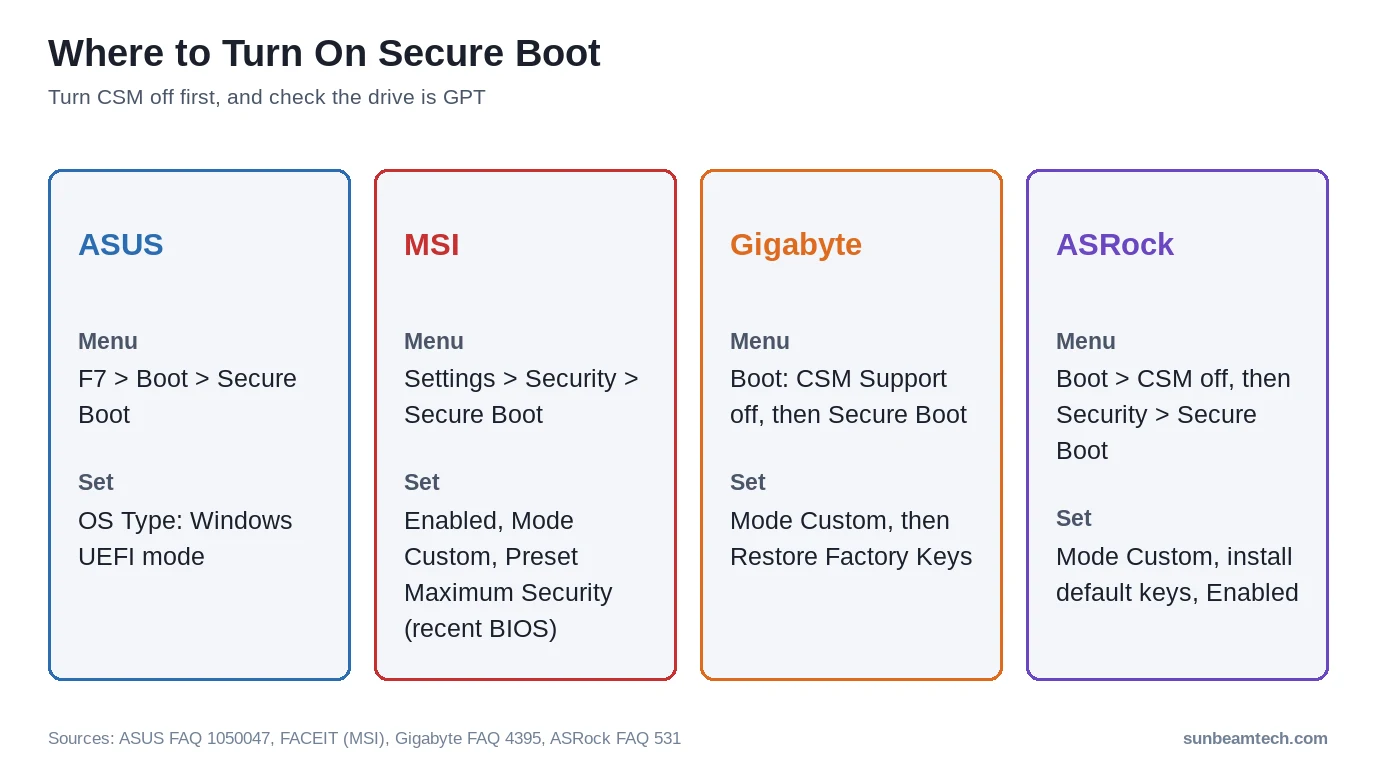 Where to Turn On Secure Boot

Turn CSM off first, and check the drive is GPT

ASUS

Menu

F7 > Boot > Secure Boot

Set

OS Type: Windows UEFI mode

MSI

Menu

Settings > Security > Secure Boot

Set

Enabled, Mode Custom, Preset Maximum Security (recent BIOS)

Gigabyte

Menu

Boot: CSM Support off, then Secure Boot

Set

Mode Custom, then Restore Factory Keys

ASRock

Menu

Boot > CSM off, then Security > Secure Boot

Set

Mode Custom, install default keys, Enabled

Sources: ASUS FAQ 1050047, FACEIT (MSI), Gigabyte FAQ 4395, ASRock FAQ 531

sunbeamtech.com